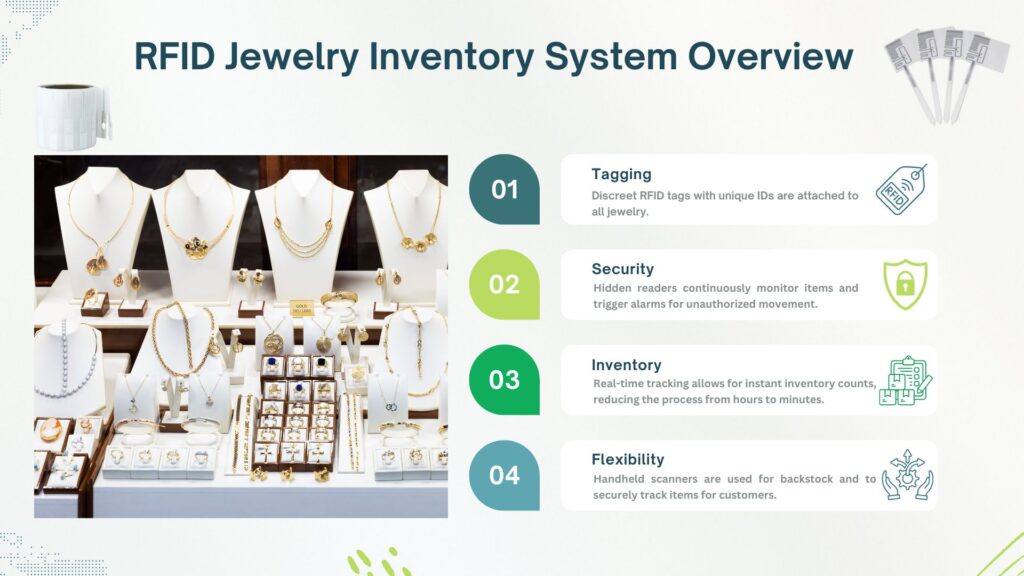 RFID Jewelry Inventory System Overview

01

Tagging

Discreet RFID tags with unique IDs are attached to all jewelry.

RFID

02

Security

Hidden readers continuously monitor items and trigger alarms for unauthorized movement.

03

Inventory

Real-time tracking allows for instant inventory counts, reducing the process from hours to minutes.

04

Flexibility

Handheld scanners are used for backstock and to securely track items for customers.